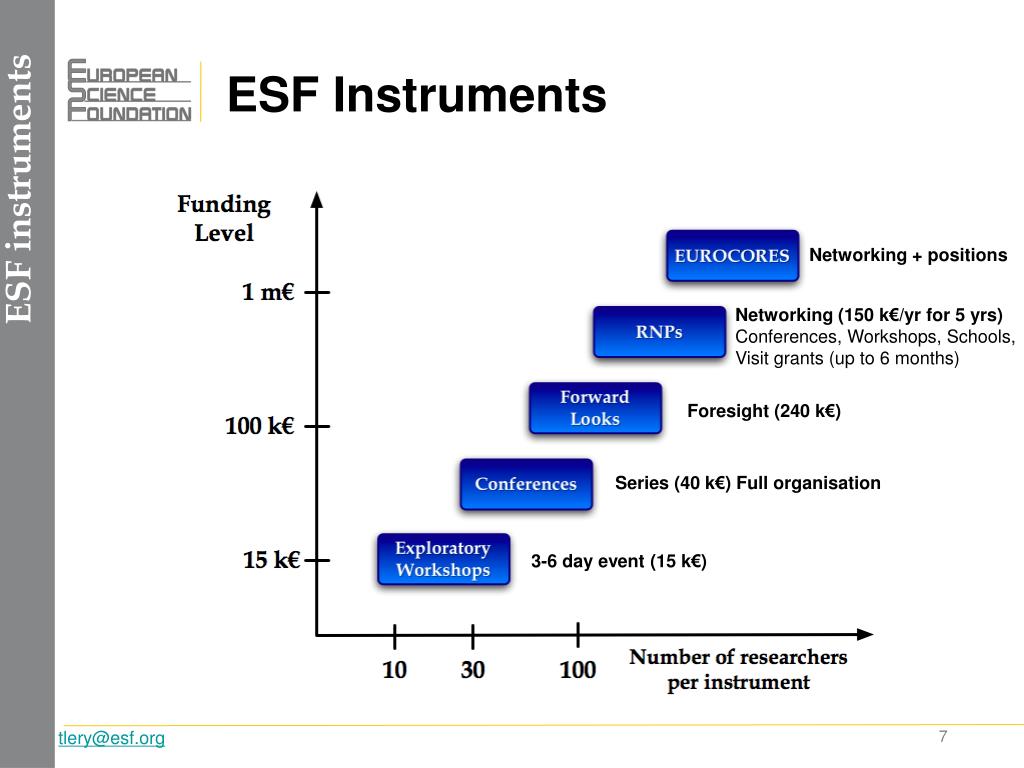 ESF instruments

EUROPEAN SCIENCE FOUNDATION

ESF Instruments

Funding Level

1 m€

100 k€

15 k€

EUROCORES Networking + positions

RNPs Networking (150 k€/yr for 5 yrs) Conferences, Workshops, Schools, Visit grants (up to 6 months)

Forward Looks Foresight (240 k€)

Conferences Series (40 k€) Full organisation

Exploratory Workshops 3-6 day event (15 k€)

10 30 100

Number of researchers per instrument

tlery@esf.org

7